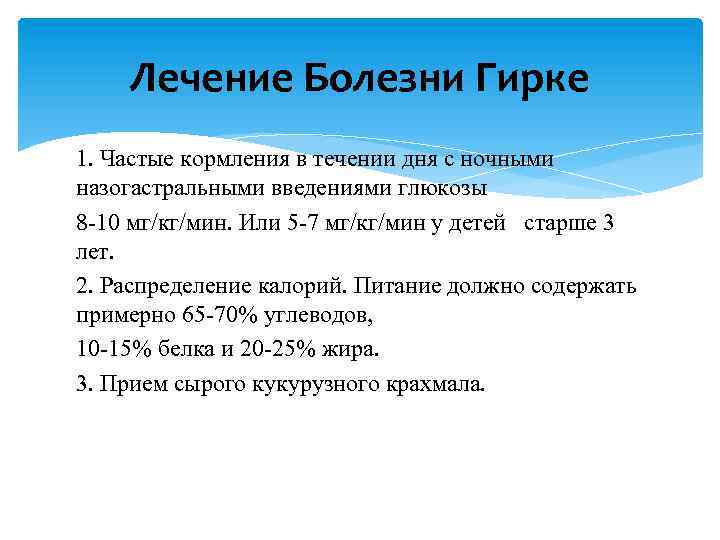 Лечение Болезни Гирке

1. Частые кормления в течении дня с ночными назогастральными введениями глюкозы

8-10 мг/кг/мин. Или 5-7 мг/кг/мин у детей старше 3 лет.

2. Распределение калорий. Питание должно содержать примерно 65-70% углеводов,

10-15% белка и 20-25% жира.

3. Прием сырого кукурузного крахмала.